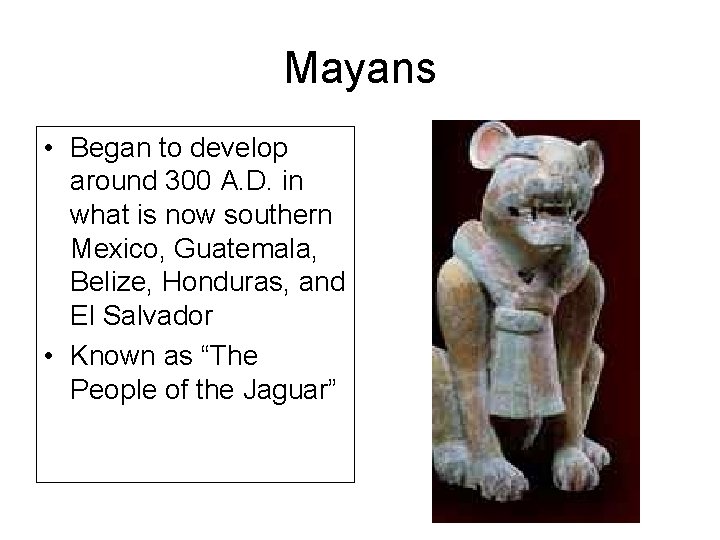 Mayans

• Began to develop around 300 A.D. in what is now southern Mexico, Guatemala, Belize, Honduras, and El Salvador

• Known as “The People of the Jaguar”